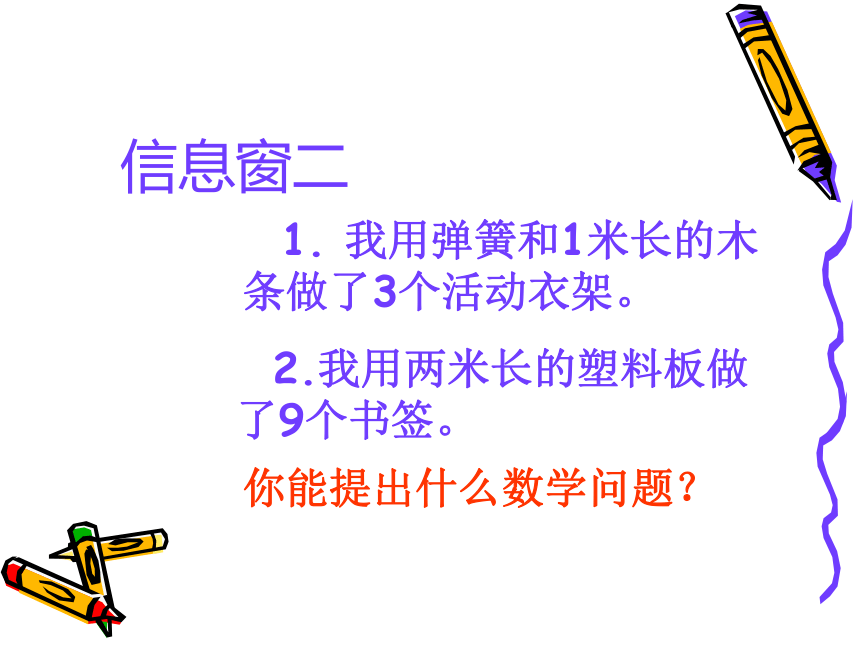 信息窗二

1．我用弹簧和1米长的木条做了3个活动衣架。

2.我用两米长的塑料板做了9个书签。

你能提出什么数学问题？